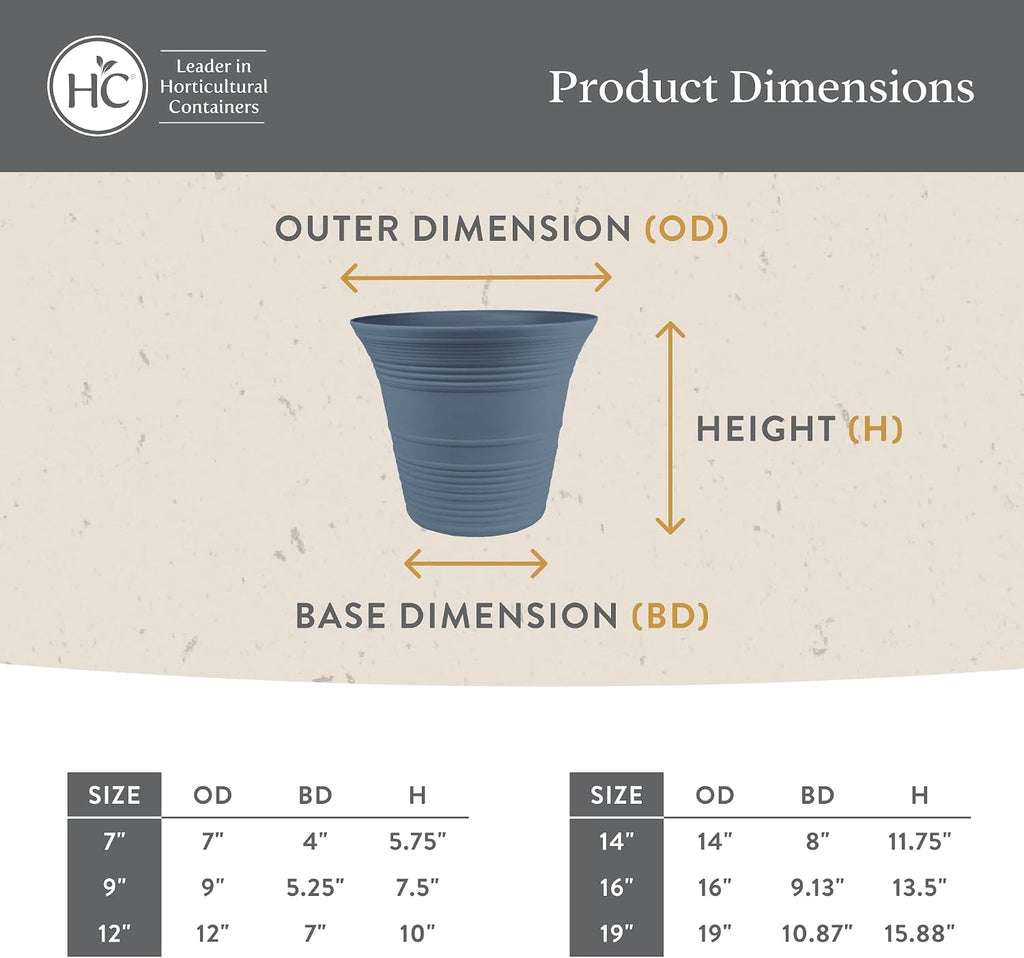 HC Leader in Horticultural Containers

Product Dimensions

OUTER DIMENSION (OD)

HEIGHT (H)

BASE DIMENSION (BD)

| SIZE | OD | BD | H |
|---|---|---|---|
| 7" | 7" | 4" | 5.75" |
| 9" | 9" | 5.25" | 7.5" |
| 12" | 12" | 7" | 10" |

| SIZE | OD | BD | H |
|---|---|---|---|
| 14" | 14" | 8" | 11.75" |
| 16" | 16" | 9.13" | 13.5" |
| 19" | 19" | 10.87" | 15.88" |